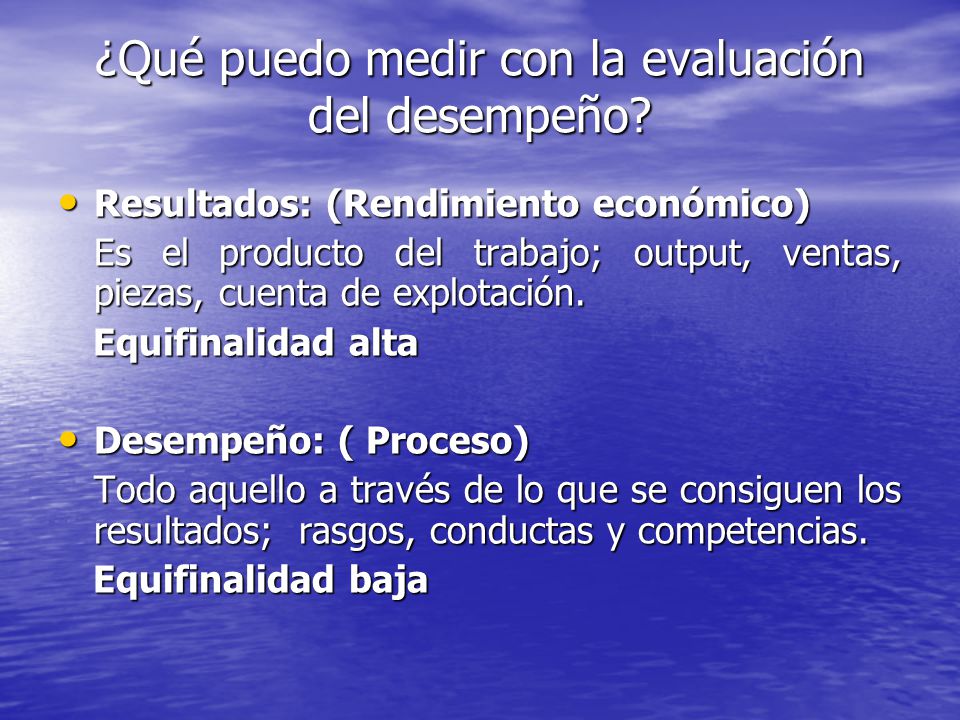 ¿Qué puedo medir con la evaluación del desempeño?

• Resultados: (Rendimiento económico)
Es el producto del trabajo; output, ventas, piezas, cuenta de explotación.
Equifinalidad alta

• Desempeño: ( Proceso)
Todo aquello a través de lo que se consiguen los resultados;  rasgos, conductas y competencias.
Equifinalidad baja